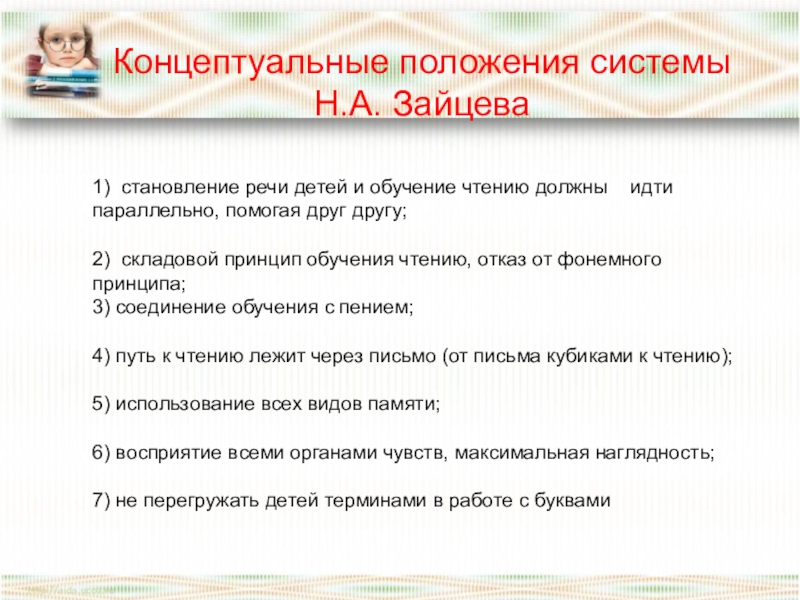 Концептуальные положения системы Н.А. Зайцева

1) становление речи детей и обучение чтению должны идти параллельно, помогая друг другу;

2) складовой принцип обучения чтению, отказ от фонемного принципа;
3) соединение обучения с пением;

4) путь к чтению лежит через письмо (от письма кубиками к чтению);

5) использование всех видов памяти;

6) восприятие всеми органами чувств, максимальная наглядность;

7) не перегружать детей терминами в работе с буквами